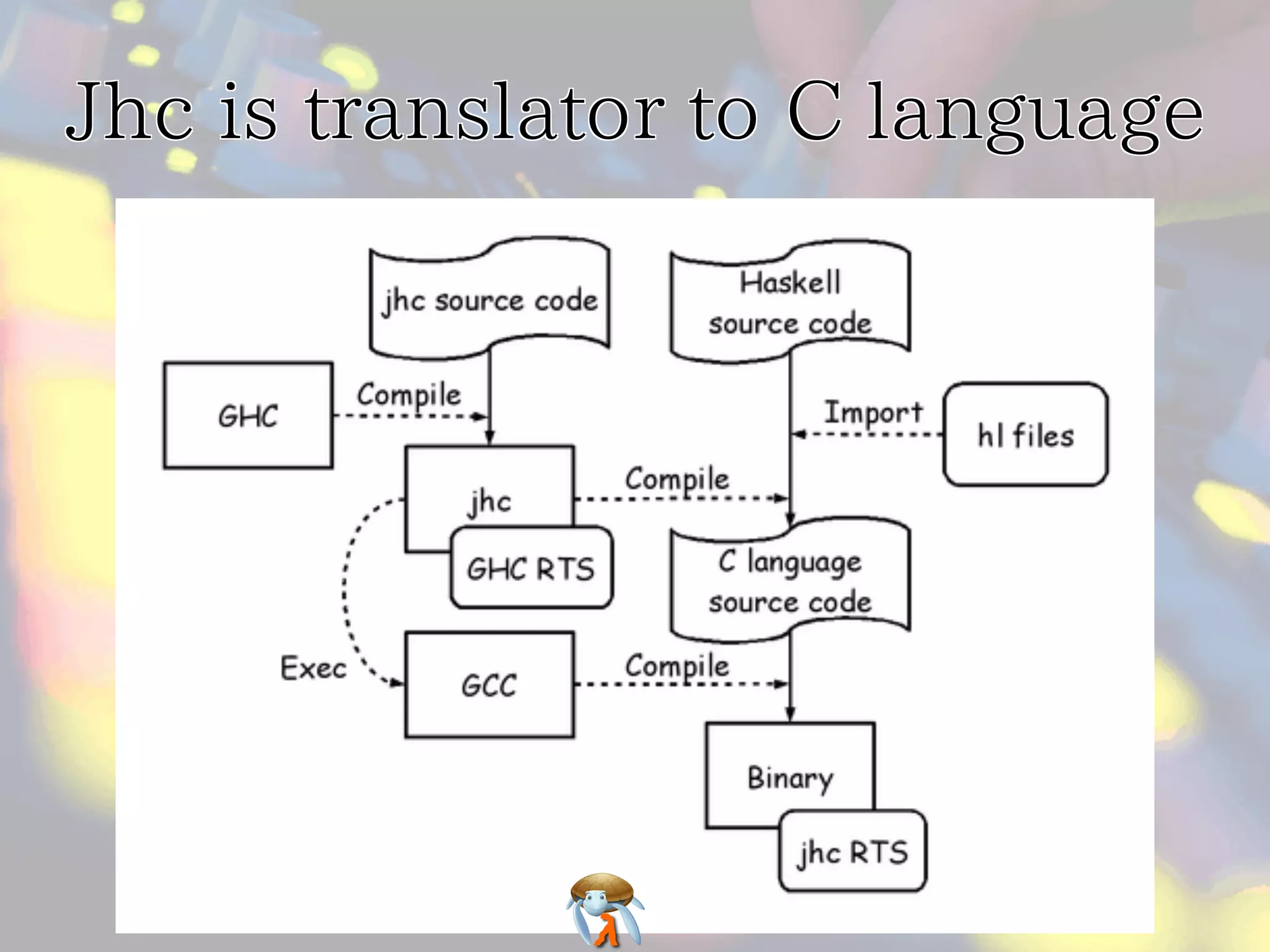 Jhc is translator to C language

jhc source code

Haskell source code

GHC

Compile

Import

hl files

jhc

Compile

GHC RTS

C language source code

Exec

GCC

Compile

Binary

jhc RTS